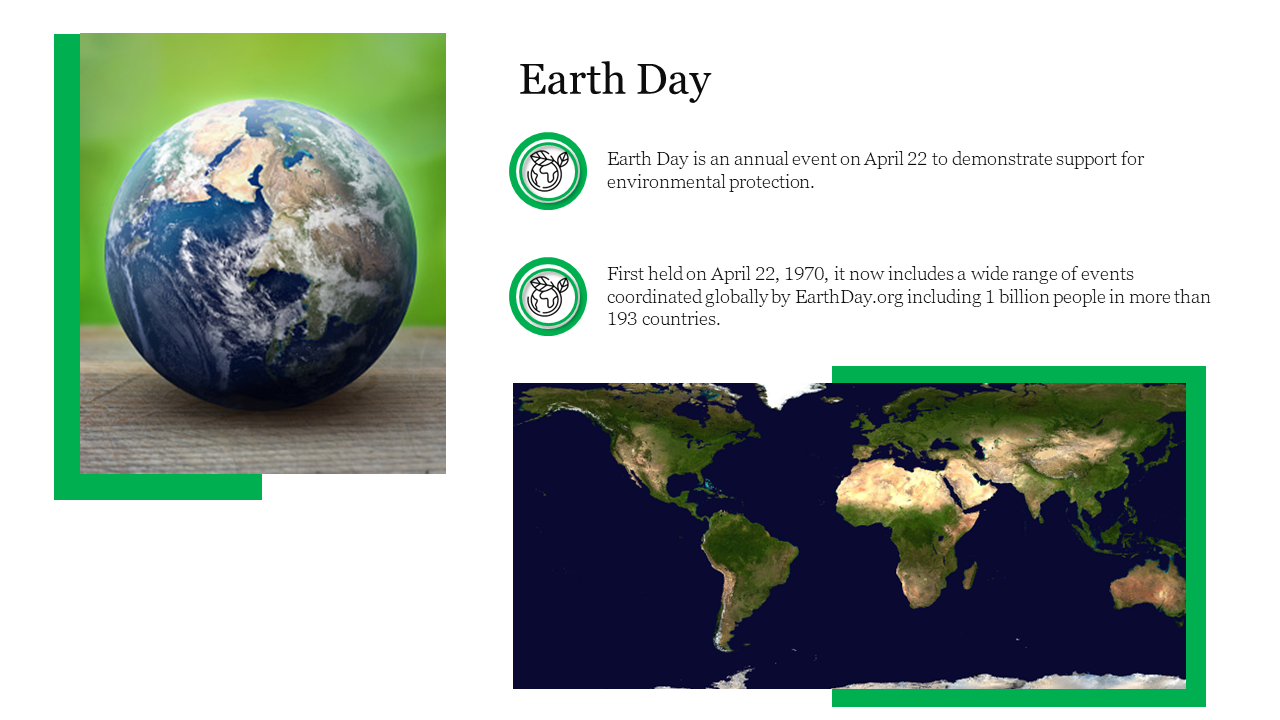 Earth Day

Earth Day is an annual event on April 22 to demonstrate support for environmental protection.

First held on April 22, 1970, it now includes a wide range of events coordinated globally by EarthDay.org including 1 billion people in more than 193 countries.